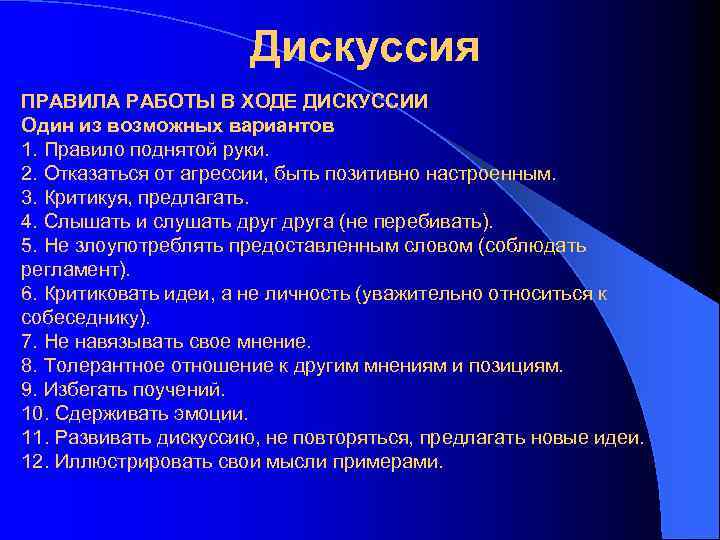 Дискуссия

ПРАВИЛА РАБОТЫ В ХОДЕ ДИСКУССИИ
Один из возможных вариантов
1. Правило поднятой руки.
2. Отказаться от агрессии, быть позитивно настроенным.
3. Критикуя, предлагать.
4. Слышать и слушать друг друга (не перебивать).
5. Не злоупотреблять предоставленным словом (соблюдать регламент).
6. Критиковать идеи, а не личность (уважительно относиться к собеседнику).
7. Не навязывать свое мнение.
8. Толерантное отношение к другим мнениям и позициям.
9. Избегать поучений.
10. Сдерживать эмоции.
11. Развивать дискуссию, не повторяться, предлагать новые идеи.
12. Иллюстрировать свои мысли примерами.